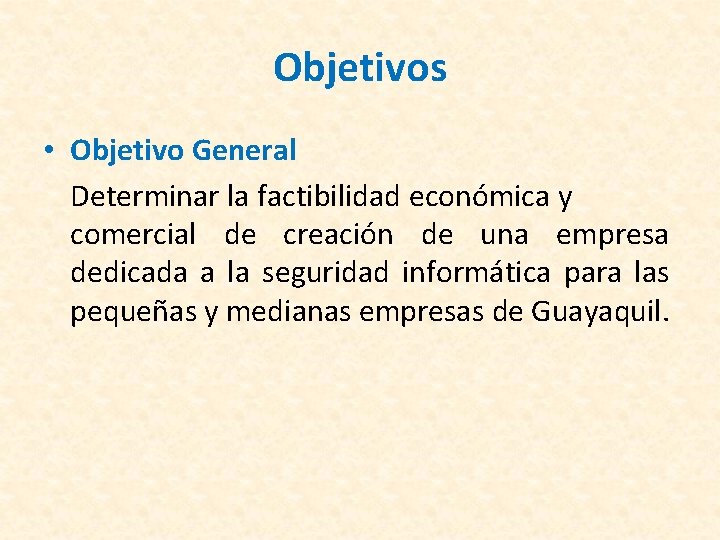 Objetivos

• Objetivo General

Determinar la factibilidad económica y comercial de creación de una empresa dedicada a la seguridad informática para las pequeñas y medianas empresas de Guayaquil.